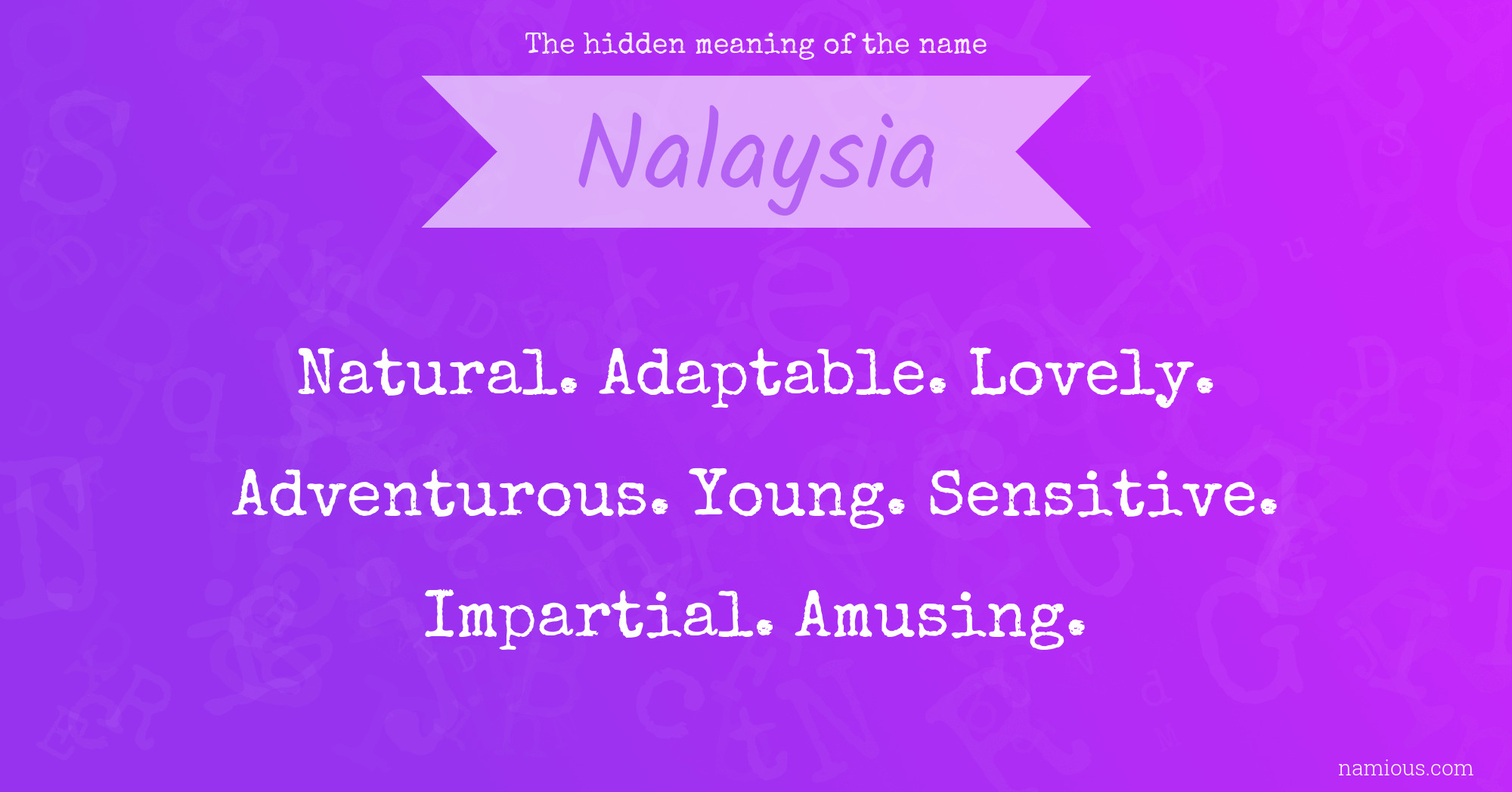 The hidden meaning of the name

Nalaysia

Natural. Adaptable. Lovely. Adventurous. Young. Sensitive. Impartial. Amusing.

namious.com